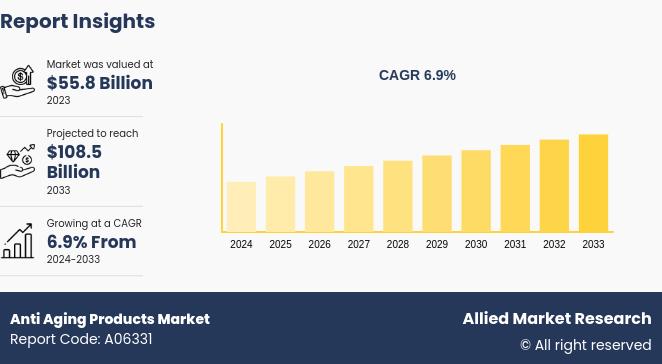 Report Insights

Market was valued at
$55.8 Billion
2023

Projected to reach
$108.5 Billion
2033

Growing at a CAGR
6.9% From
2024-2033

CAGR 6.9%

2024 2025 2026 2027 2028 2029 2030 2031 2032 2033

Anti Aging Products Market
Report Code: A06331

Allied Market Research
© All right reserved